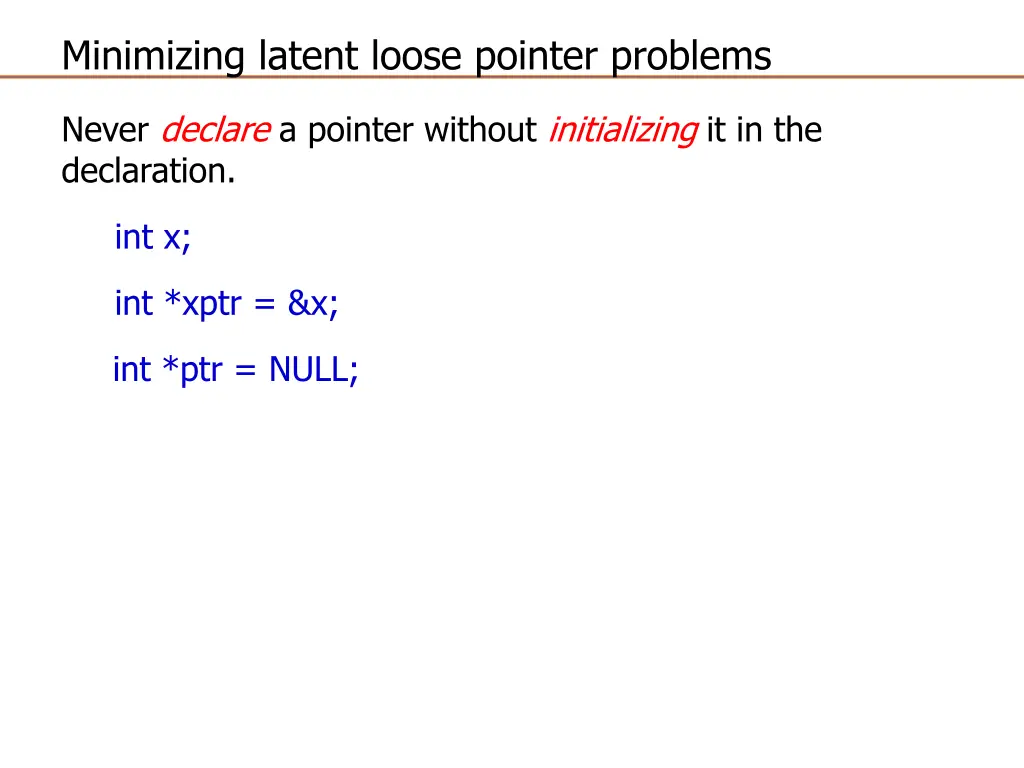 Minimizing latent loose pointer problems

Never declare a pointer without initializing it in the declaration.

int x;

int *xptr = &x;

int *ptr = NULL;